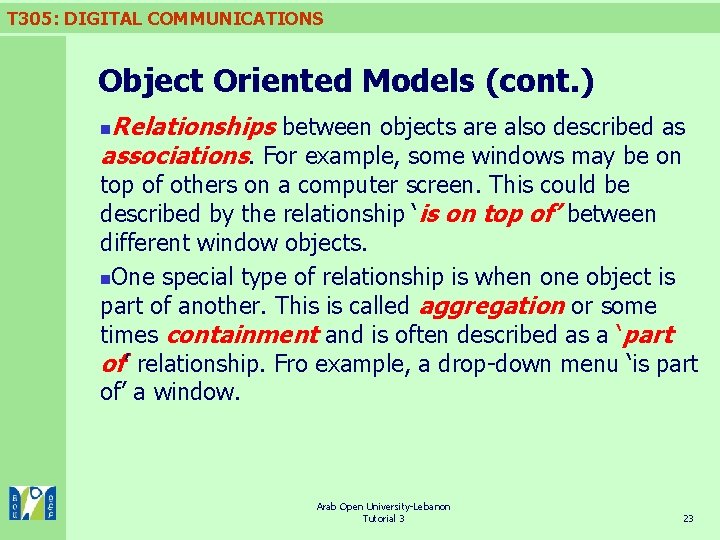 T305: DIGITAL COMMUNICATIONS

Object Oriented Models (cont.)

Relationships between objects are also described as associations. For example, some windows may be on top of others on a computer screen. This could be described by the relationship 'is on top of' between different window objects.

One special type of relationship is when one object is part of another. This is called aggregation or some times containment and is often described as a 'part of' relationship. Fro example, a drop-down menu 'is part of' a window.

Arab Open University-Lebanon
Tutorial 3

23